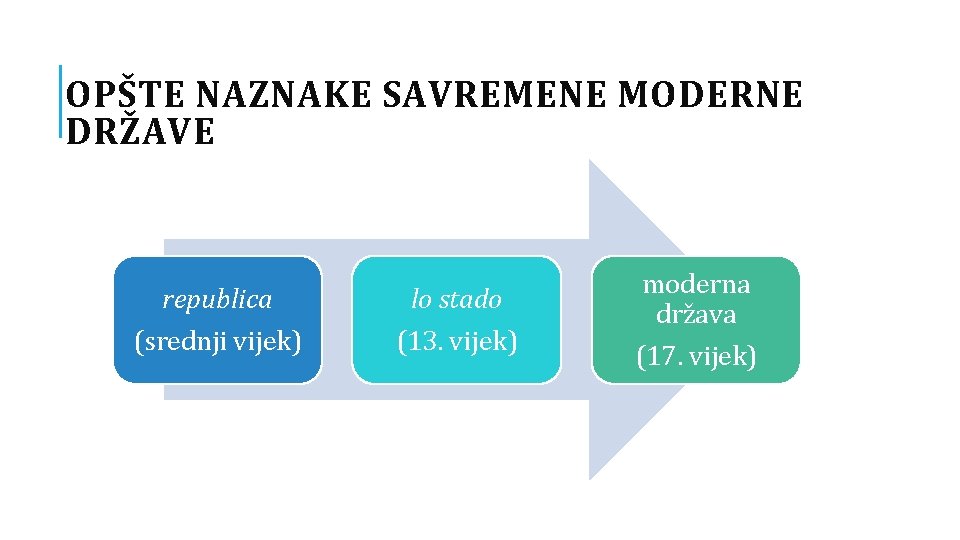 OPŠTE NAZNAKE SAVREMENE MODERNE DRŽAVE

republica
(srednji vijek)

lo stado
(13. vijek)

moderna država
(17. vijek)